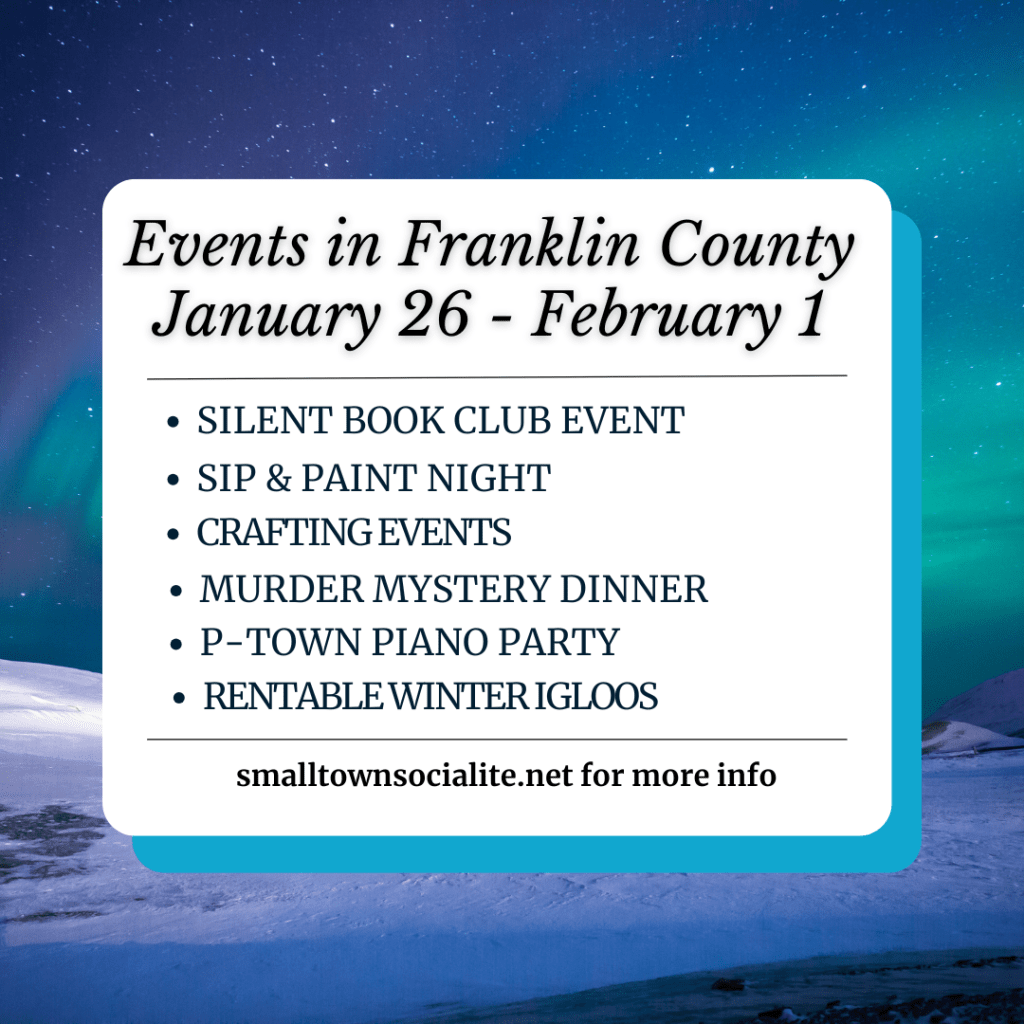 Events in Franklin County
January 26 - February 1

• SILENT BOOK CLUB EVENT
• SIP & PAINT NIGHT
• CRAFTING EVENTS
• MURDER MYSTERY DINNER
• P-TOWN PIANO PARTY
• RENTABLE WINTER IGLOOS

smalltownsocialite.net for more info